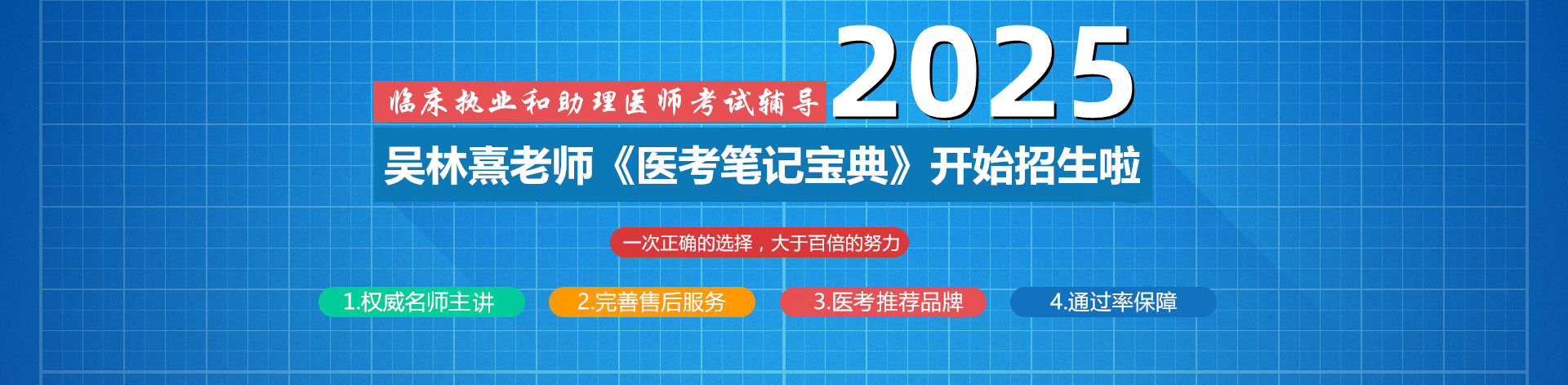 临床执业和助理医师考试辅导 2025

吴林熹老师《医考笔记宝典》开始招生啦

一次正确的选择，大于百倍的努力

1.权威名师主讲

2.完善售后服务

3.医考推荐品牌

4.通过率保障